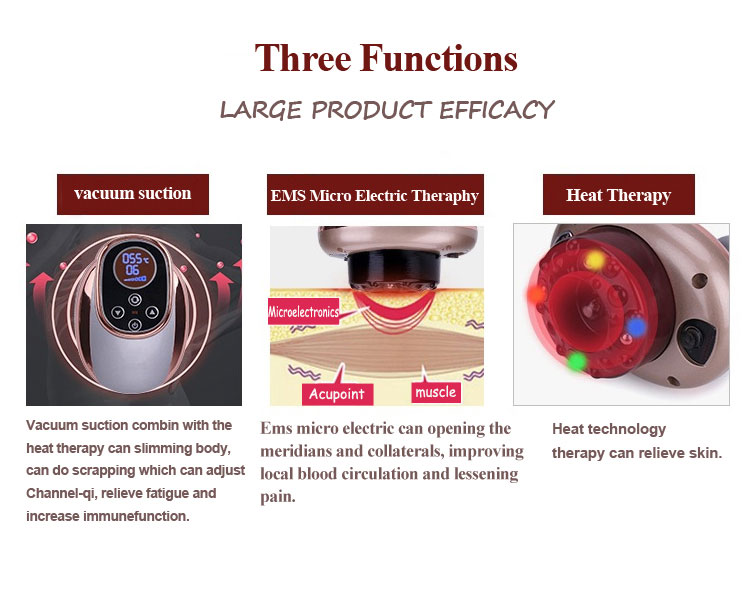 Three Functions

LARGE PRODUCT EFFICACY

vacuum suction

055℃
06

Vacuum suction combin with the heat therapy can slimming body, can do scrapping which can adjust Channel-qi, relieve fatigue and increase immunefunction.

EMS Micro Electric Theraphy

Microelectronics

Acupoint

muscle

Ems micro electric can opening the meridians and collaterals, improving local blood circulation and lessening pain.

Heat Therapy

Heat technology therapy can relieve skin.